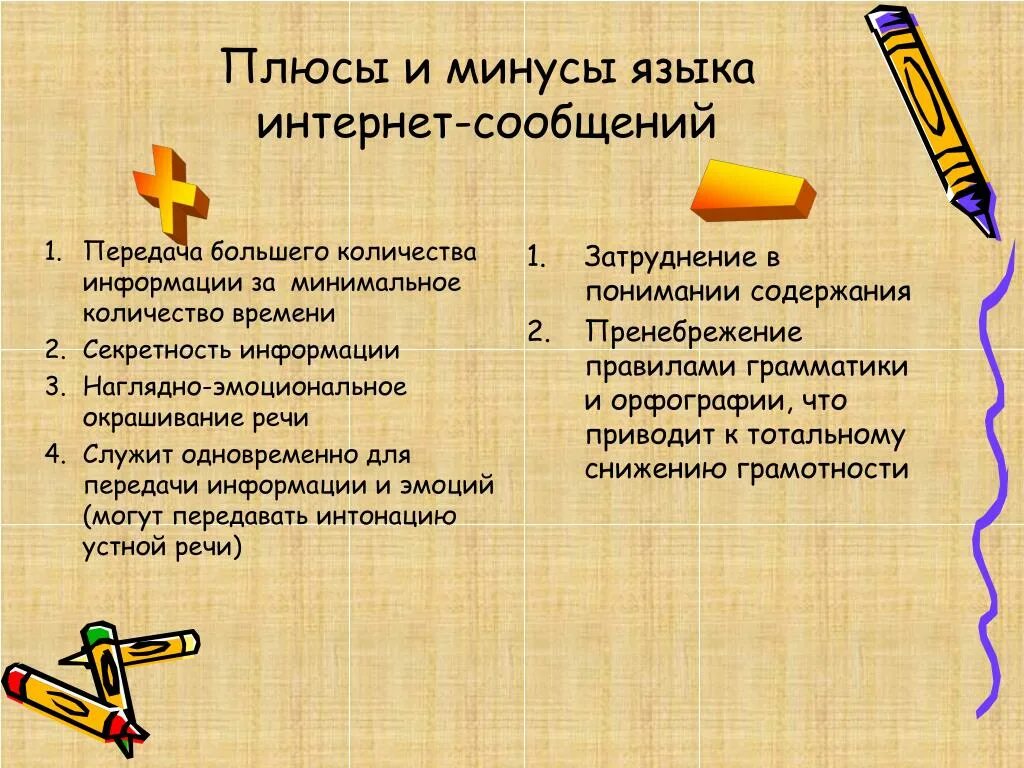 Плюсы и минусы языка интернет-сообщений

1. Передача большего количества информации за минимальное количество времени
2. Секретность информации
3. Наглядно-эмоциональное окрашивание речи
4. Служит одновременно для передачи информации и эмоций (могут передавать интонацию устной речи)

1. Затруднение в понимании содержания
2. Пренебрежение правилами грамматики и орфографии, что приводит к тотальному снижению грамотности